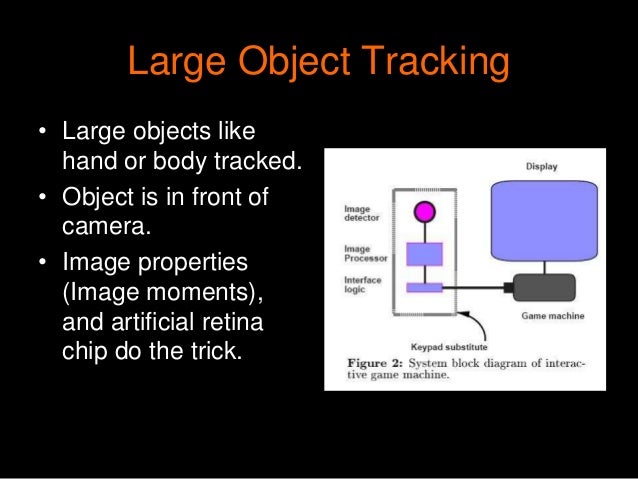 Large Object Tracking

• Large objects like hand or body tracked.
• Object is in front of camera.
• Image properties (Image moments), and artificial retina chip do the trick.

Display

Image detector

Image Processor

Interface logic

Game machine

Keypad substitute

Figure 2: System block diagram of interactive game machine.